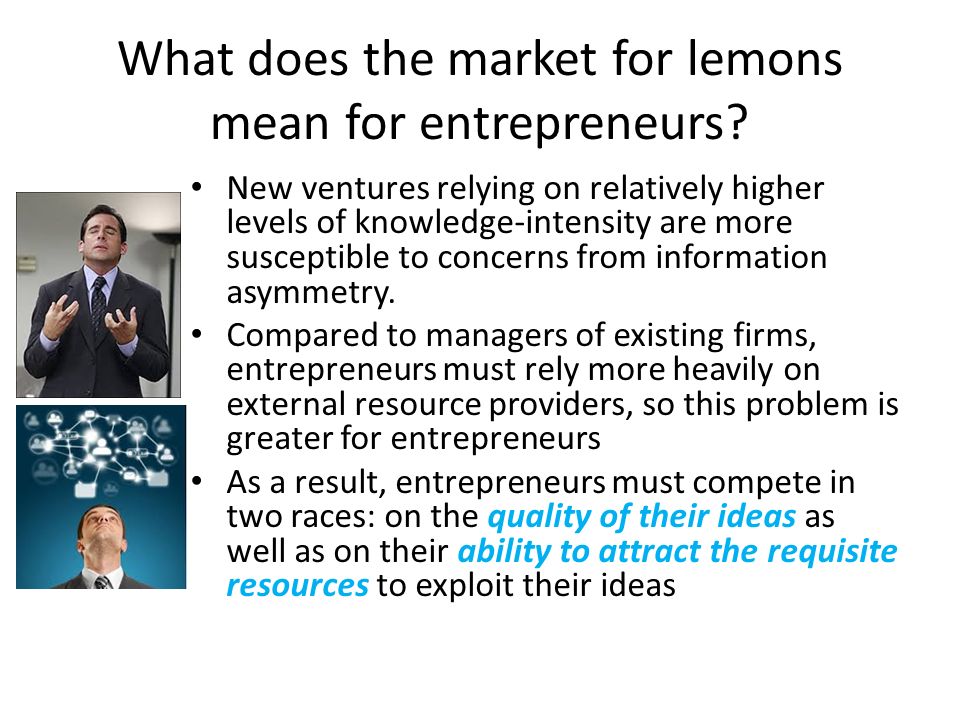 What does the market for lemons mean for entrepreneurs?

• New ventures relying on relatively higher levels of knowledge-intensity are more susceptible to concerns from information asymmetry.
• Compared to managers of existing firms, entrepreneurs must rely more heavily on external resource providers, so this problem is greater for entrepreneurs
• As a result, entrepreneurs must compete in two races: on the quality of their ideas as well as on their ability to attract the requisite resources to exploit their ideas